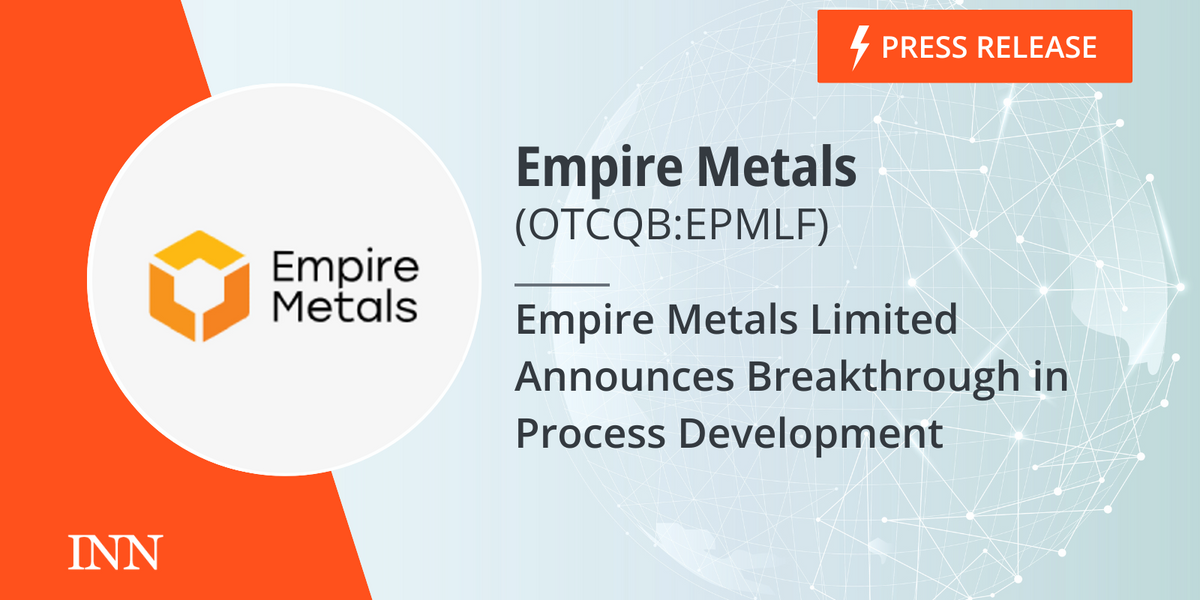 PRESS RELEASE

Empire Metals

Empire Metals
(OTCQB:EPMLF)

Empire Metals Limited Announces Breakthrough in Process Development

INN